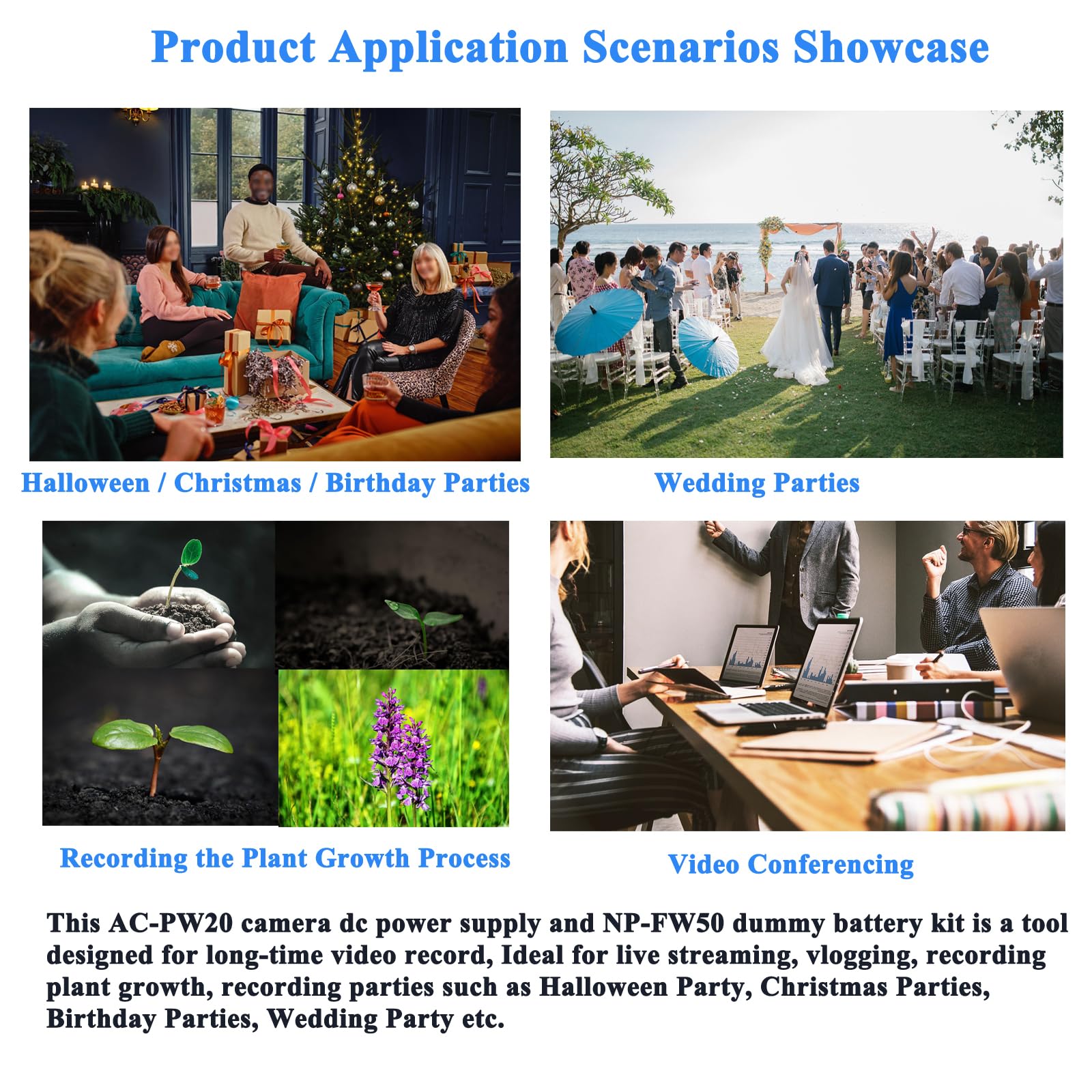 Product Application Scenarios Showcase

Halloween / Christmas / Birthday Parties

Wedding Parties

Recording the Plant Growth Process

Video Conferencing

This AC-PW20 camera dc power supply and NP-FW50 dummy battery kit is a tool designed for long-time video record, Ideal for live streaming, vlogging, recording plant growth, recording parties such as Halloween Party, Christmas Parties, Birthday Parties, Wedding Party etc.